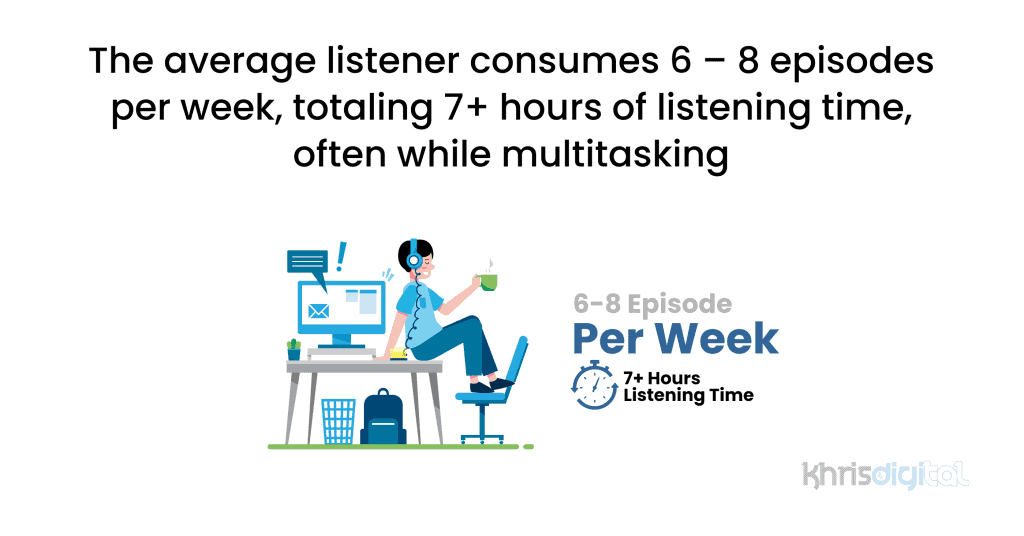 The average listener consumes 6 – 8 episodes per week, totaling 7+ hours of listening time, often while multitasking

6-8 Episode
Per Week
7+ Hours
Listening Time

khrisdigital